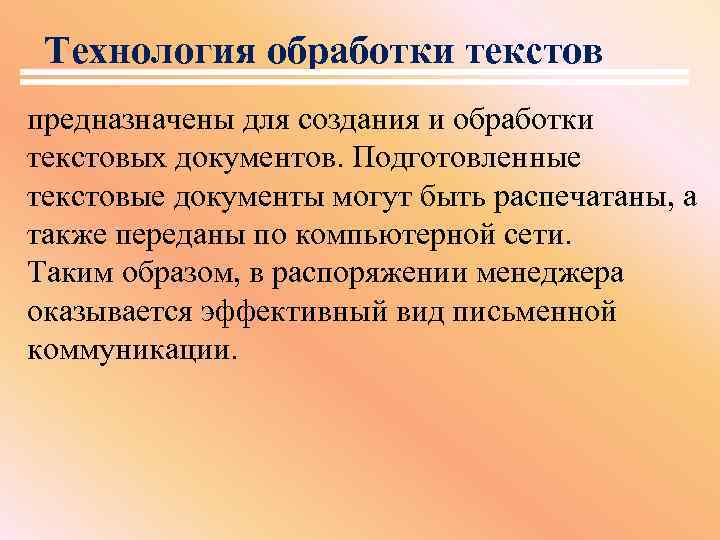 Технология обработки текстов

предназначены для создания и обработки текстовых документов. Подготовленные текстовые документы могут быть распечатаны, а также переданы по компьютерной сети. Таким образом, в распоряжении менеджера оказывается эффективный вид письменной коммуникации.